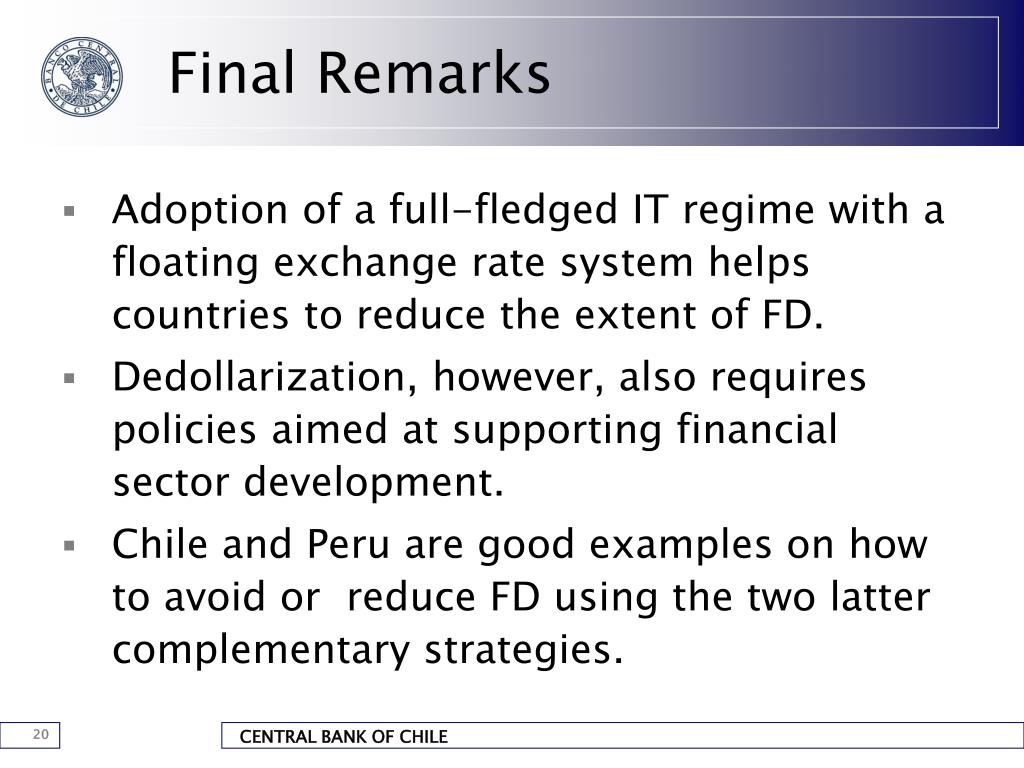 BANCO CENTRAL DE CHILE

Final Remarks

▪ Adoption of a full-fledged IT regime with a floating exchange rate system helps countries to reduce the extent of FD.

▪ Dedollarization, however, also requires policies aimed at supporting financial sector development.

▪ Chile and Peru are good examples on how to avoid or  reduce FD using the two latter complementary strategies.

20

CENTRAL BANK OF CHILE